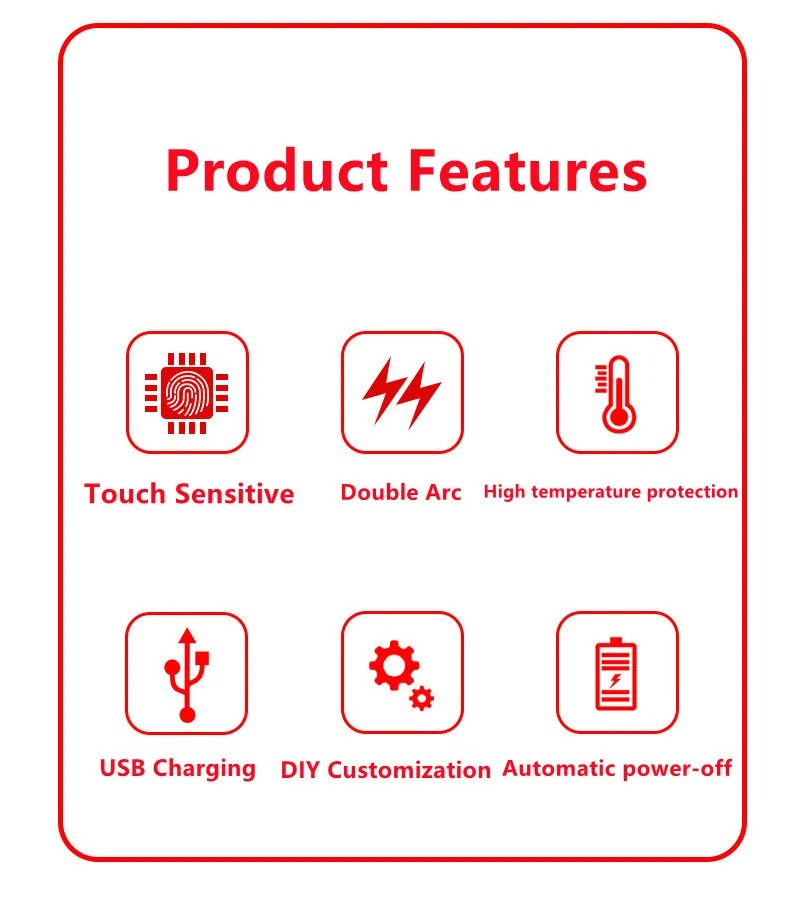 Product Features

Touch Sensitive

Double Arc

High temperature protection

USB Charging

DIY Customization

Automatic power-off